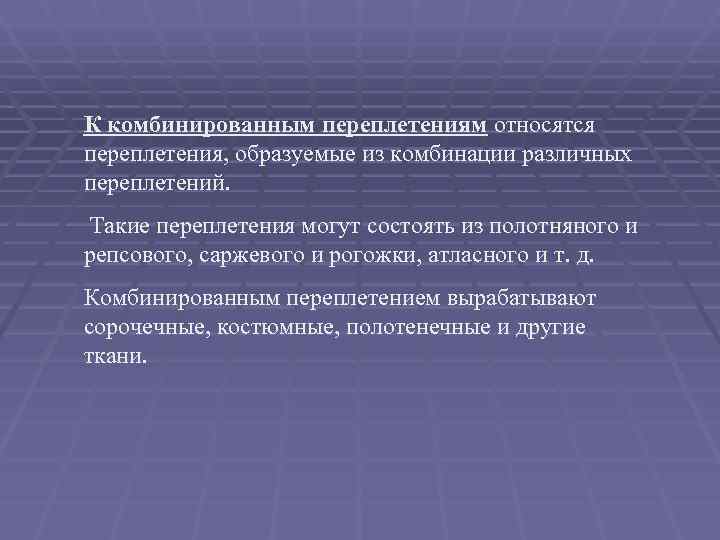 К комбинированным переплетениям относятся переплетения, образуемые из комбинации различных переплетений.

Такие переплетения могут состоять из полотняного и репсового, саржевого и рогожки, атласного и т. д.

Комбинированным переплетением вырабатывают сорочечные, костюмные, полотенечные и другие ткани.